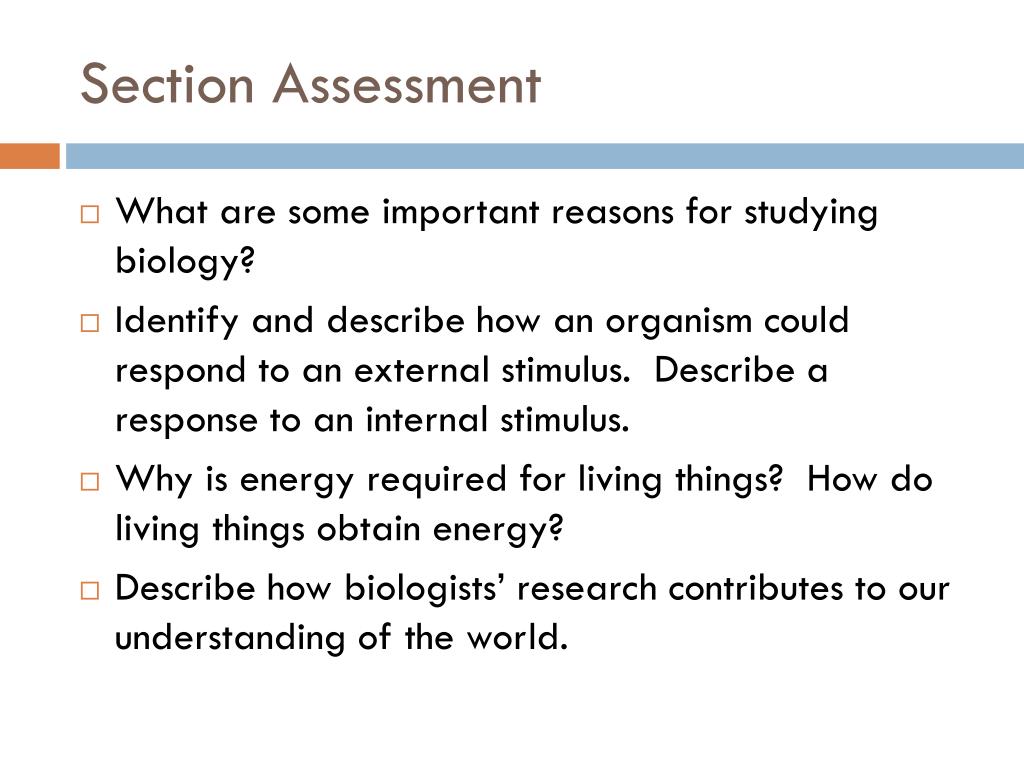 Section Assessment

□ What are some important reasons for studying biology?

□ Identify and describe how an organism could respond to an external stimulus. Describe a response to an internal stimulus.

□ Why is energy required for living things? How do living things obtain energy?

□ Describe how biologists' research contributes to our understanding of the world.